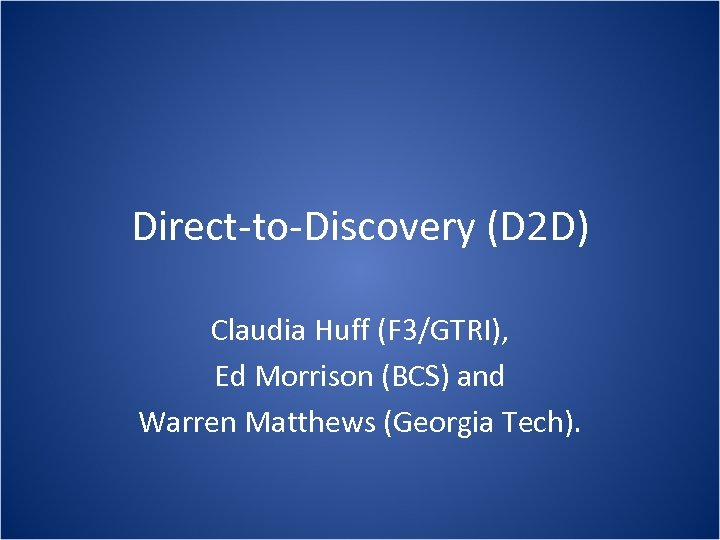 Direct-to-Discovery (D2D)

Claudia Huff (F3/GTRI),
Ed Morrison (BCS) and
Warren Matthews (Georgia Tech).